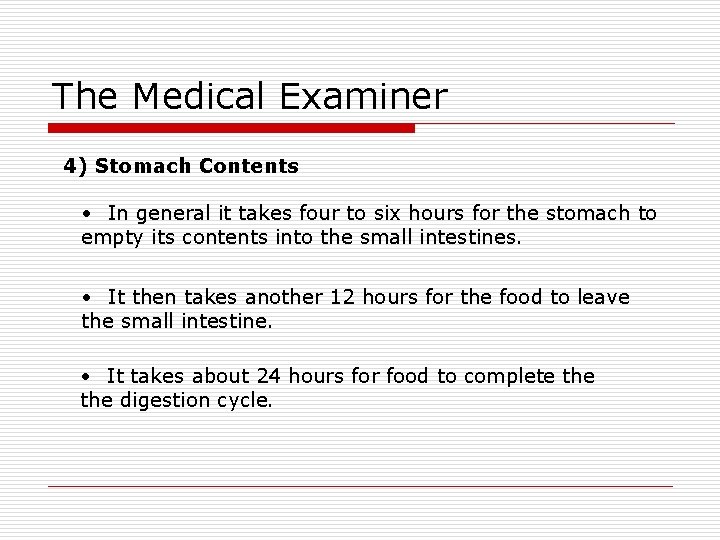 The Medical Examiner

4) Stomach Contents

• In general it takes four to six hours for the stomach to empty its contents into the small intestines.

• It then takes another 12 hours for the food to leave the small intestine.

• It takes about 24 hours for food to complete the the digestion cycle.